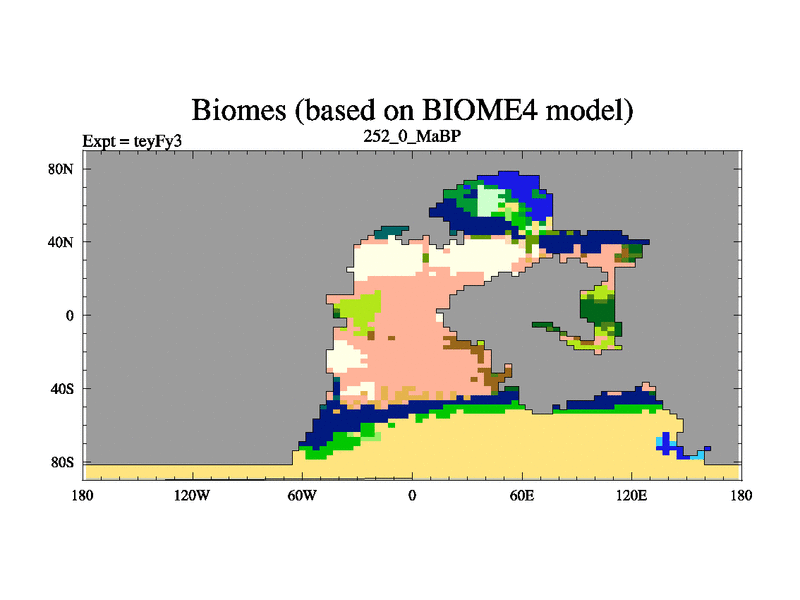 Biomes (based on BIOME4 model)

Expt = teyFy3

252_0_MaBP

80N

40N

0

40S

80S

180

120W

60W

0

60E

120E

180